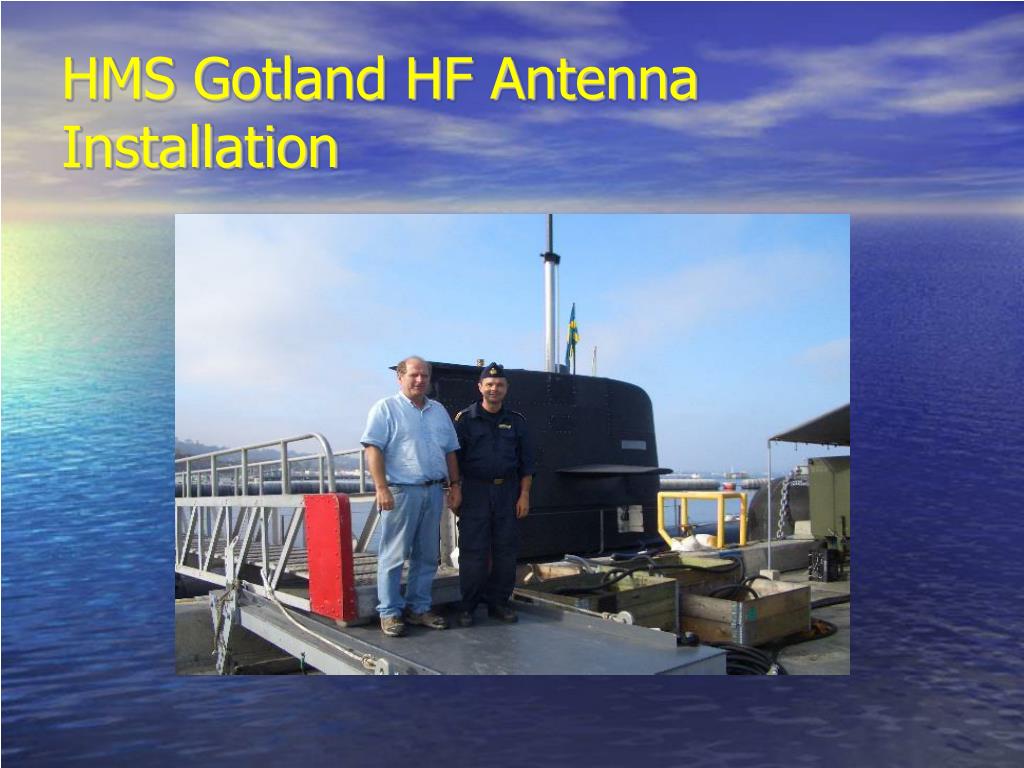 HMS Gotland HF Antenna Installation